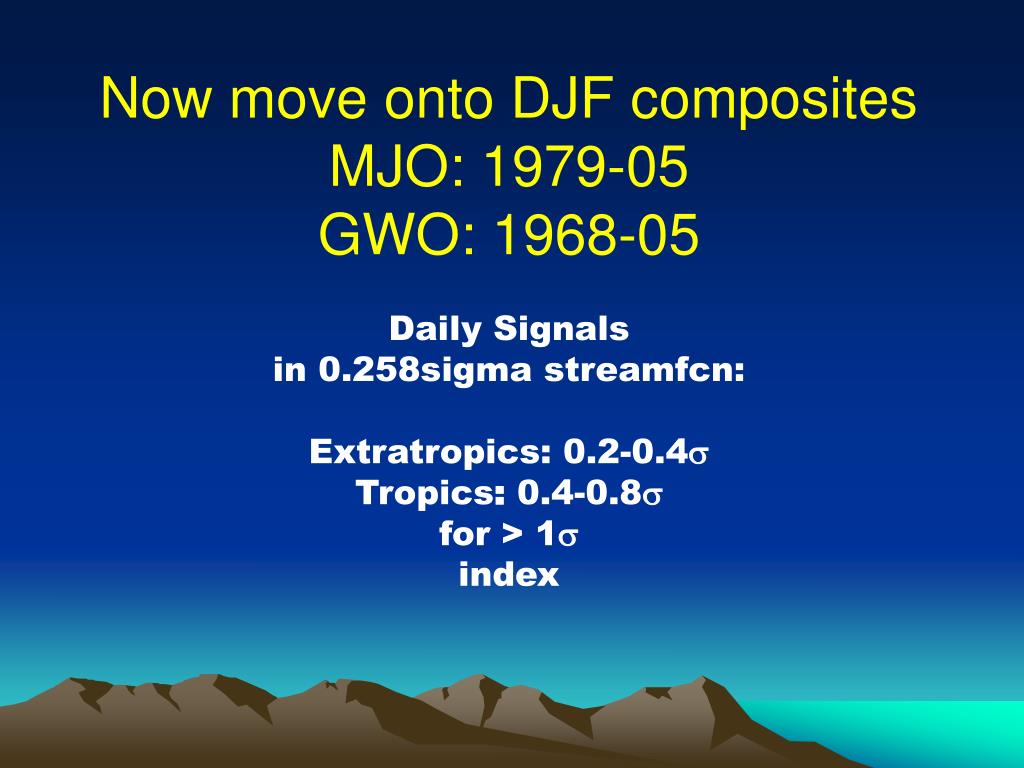 Now move onto DJF composites
MJO: 1979-05
GWO: 1968-05

Daily Signals
in 0.258sigma streamfcn:

Extratropics: 0.2-0.4$\sigma$
Tropics: 0.4-0.8$\sigma$
for > 1$\sigma$
index